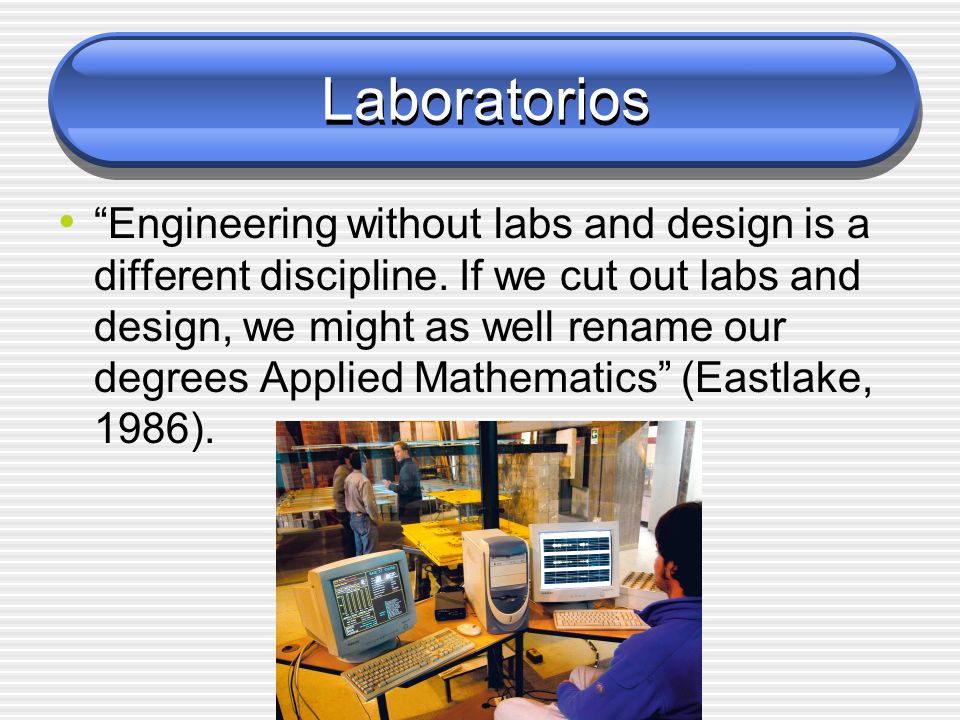 Laboratorios

• “Engineering without labs and design is a different discipline. If we cut out labs and design, we might as well rename our degrees Applied Mathematics” (Eastlake, 1986).